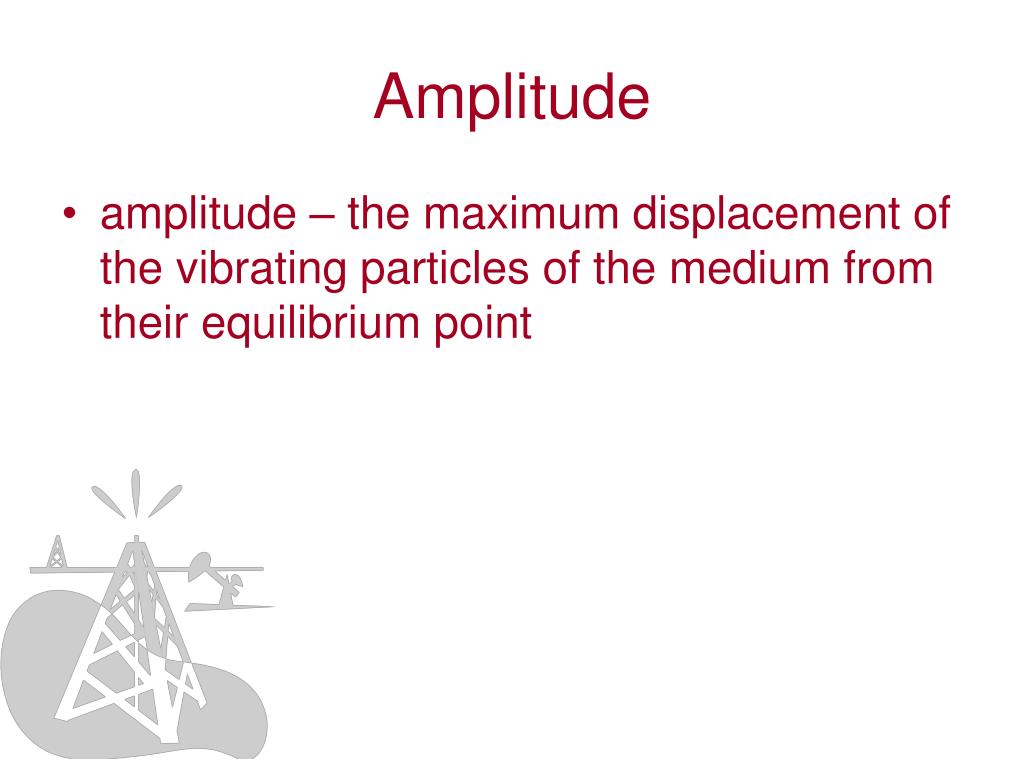 Amplitude

• amplitude – the maximum displacement of the vibrating particles of the medium from their equilibrium point